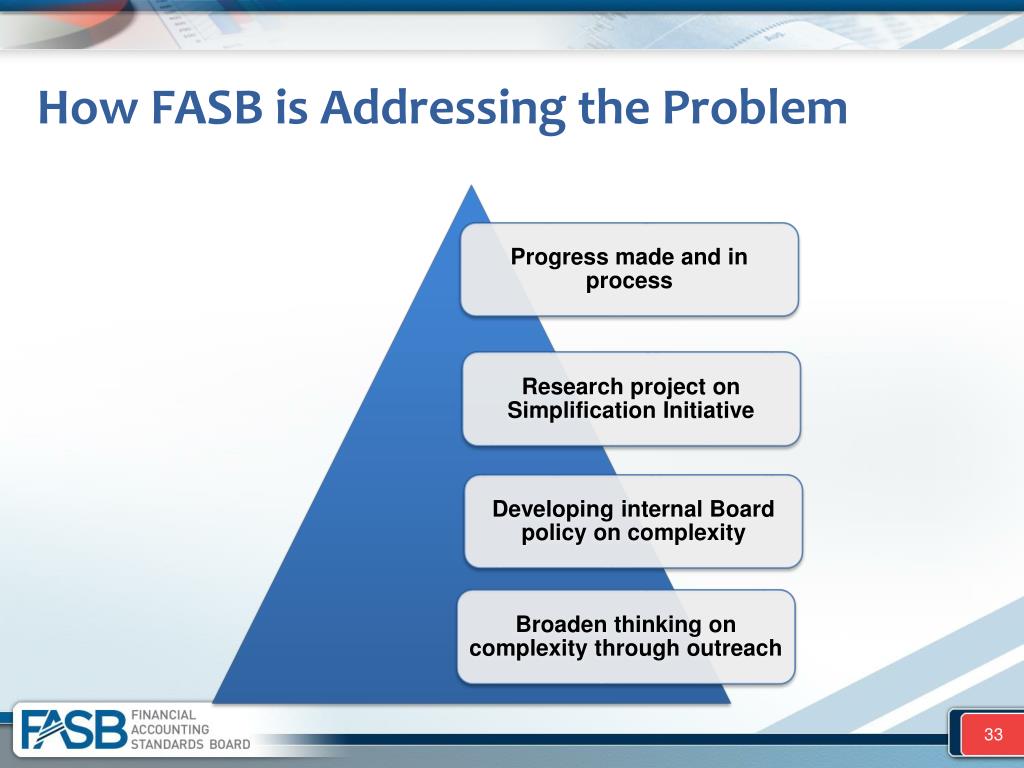 How FASB is Addressing the Problem

Progress made and in process

Research project on Simplification Initiative

Developing internal Board policy on complexity

Broaden thinking on complexity through outreach

FASB FINANCIAL ACCOUNTING STANDARDS BOARD

33